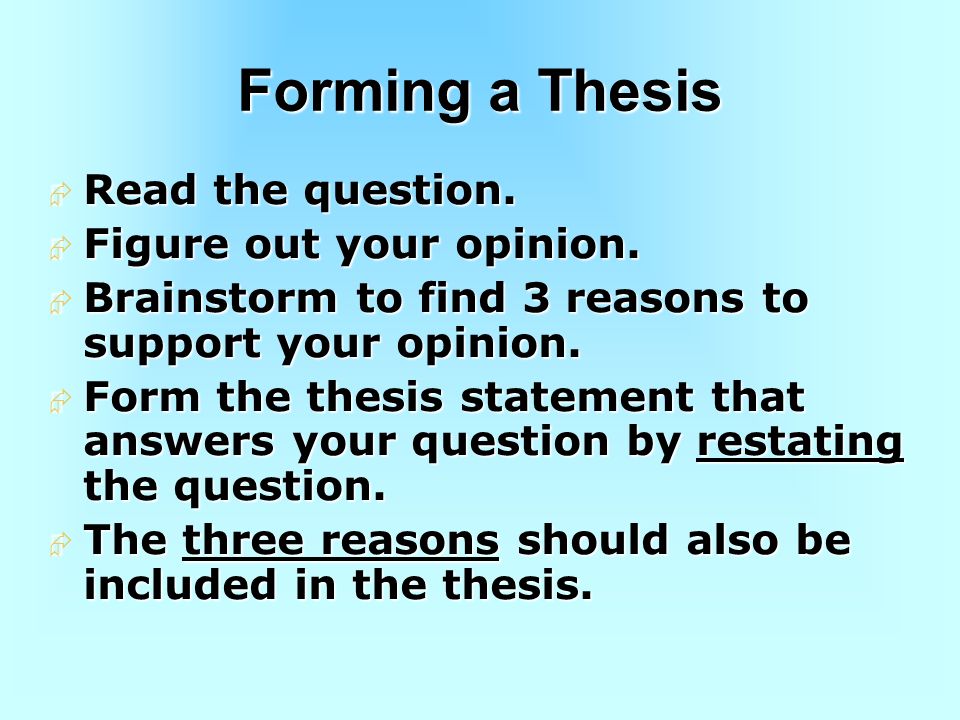 Forming a Thesis

Read the question.

Figure out your opinion.

Brainstorm to find 3 reasons to support your opinion.

Form the thesis statement that answers your question by restating the question.

The three reasons should also be included in the thesis.